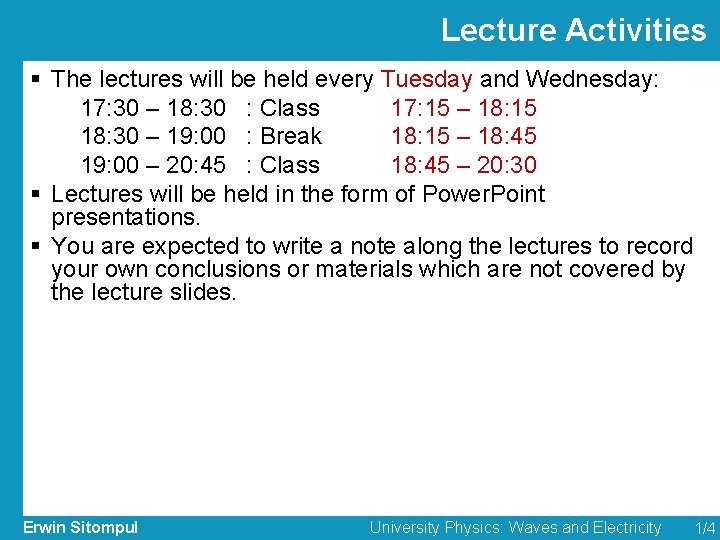 Lecture Activities

▪ The lectures will be held every Tuesday and Wednesday:

17:30 – 18:30 : Class 17:15 – 18:15
18:30 – 19:00 : Break 18:15 – 18:45
19:00 – 20:45 : Class 18:45 – 20:30

▪ Lectures will be held in the form of PowerPoint presentations.

▪ You are expected to write a note along the lectures to record your own conclusions or materials which are not covered by the lecture slides.

Erwin Sitompul University Physics: Waves and Electricity 1/4